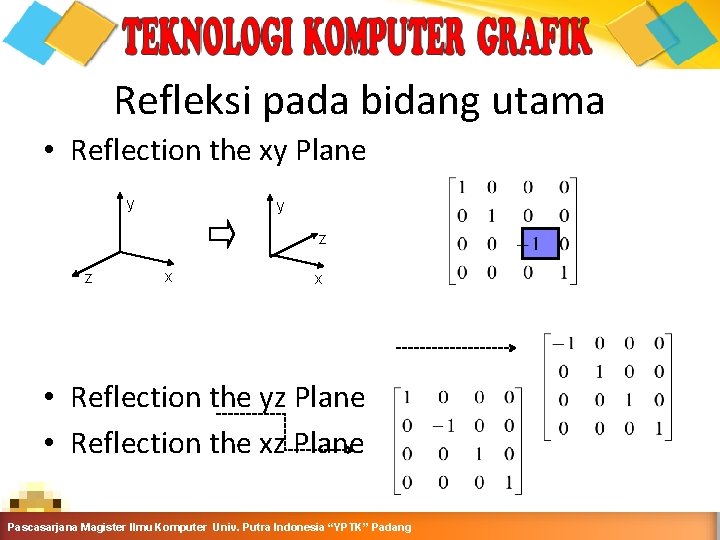 TEKNOLOGI KOMPUTER GRAFIK

Refleksi pada bidang utama

• Reflection the xy Plane

y
z
x

y
z
x

$\begin{bmatrix} 1 & 0 & 0 & 0 \\ 0 & 1 & 0 & 0 \\ 0 & 0 & -1 & 0 \\ 0 & 0 & 0 & 1 \end{bmatrix}$

$\begin{bmatrix} -1 & 0 & 0 & 0 \\ 0 & 1 & 0 & 0 \\ 0 & 0 & 1 & 0 \\ 0 & 0 & 0 & 1 \end{bmatrix}$

• Reflection the yz Plane
• Reflection the xz Plane

$\begin{bmatrix} 1 & 0 & 0 & 0 \\ 0 & -1 & 0 & 0 \\ 0 & 0 & 1 & 0 \\ 0 & 0 & 0 & 1 \end{bmatrix}$

Pascasarjana Magister Ilmu Komputer Univ. Putra Indonesia "YPTK" Padang